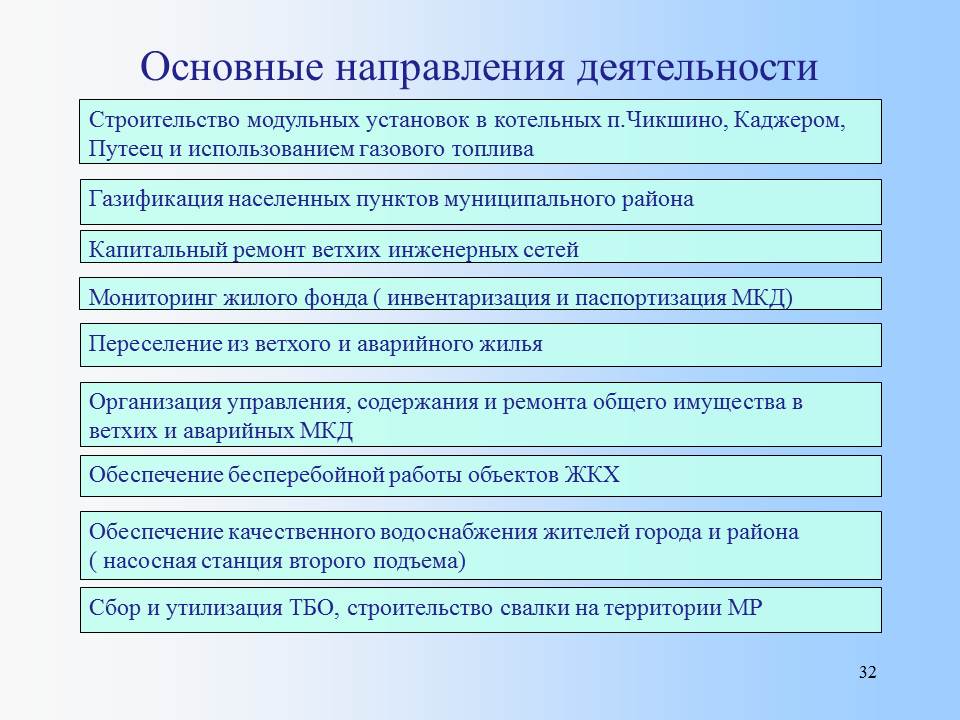 Основные направления деятельности

Строительство модульных установок в котельных п.Чикшино, Каджером, Путеец и использованием газового топлива

Газификация населенных пунктов муниципального района

Капитальный ремонт ветхих инженерных сетей

Мониторинг жилого фонда ( инвентаризация и паспортизация МКД)

Переселение из ветхого и аварийного жилья

Организация управления, содержания и ремонта общего имущества в ветхих и аварийных МКД

Обеспечение бесперебойной работы объектов ЖКХ

Обеспечение качественного водоснабжения жителей города и района ( насосная станция второго подъема)

Сбор и утилизация ТБО, строительство свалки на территории МР

32